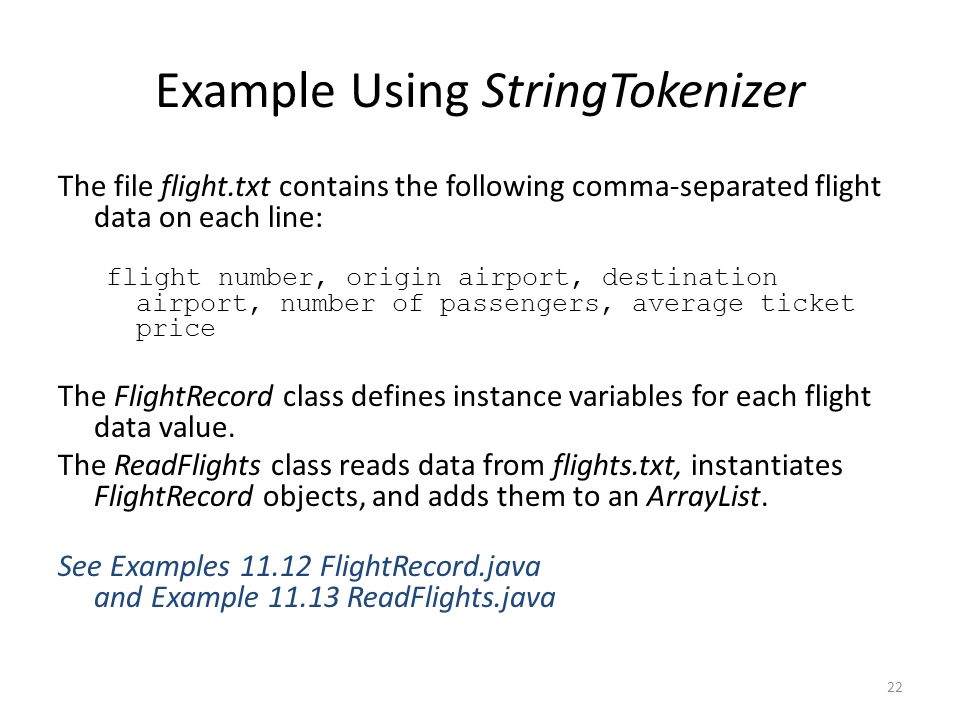 Example Using StringTokenizer

The file flight.txt contains the following comma-separated flight data on each line:

flight number, origin airport, destination airport, number of passengers, average ticket price

The FlightRecord class defines instance variables for each flight data value.

The ReadFlights class reads data from flights.txt, instantiates FlightRecord objects, and adds them to an ArrayList.

See Examples 11.12 FlightRecord.java and Example 11.13 ReadFlights.java

22